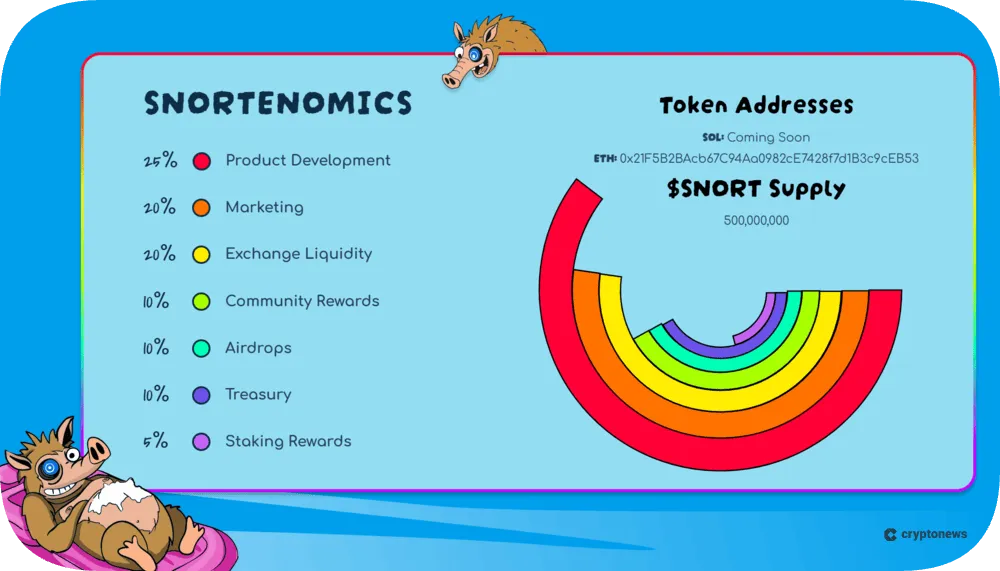 SNORTENOMICS

25% Product Development
20% Marketing
20% Exchange Liquidity
10% Community Rewards
10% Airdrops
10% Treasury
5% Staking Rewards

Token Addresses

SOL: Coming Soon

ETH: 0x21F5B2BAcb67C94Aa0982cE7428f7d1B3c9cEB53

$SNORT Supply

500,000,000

cryptonews